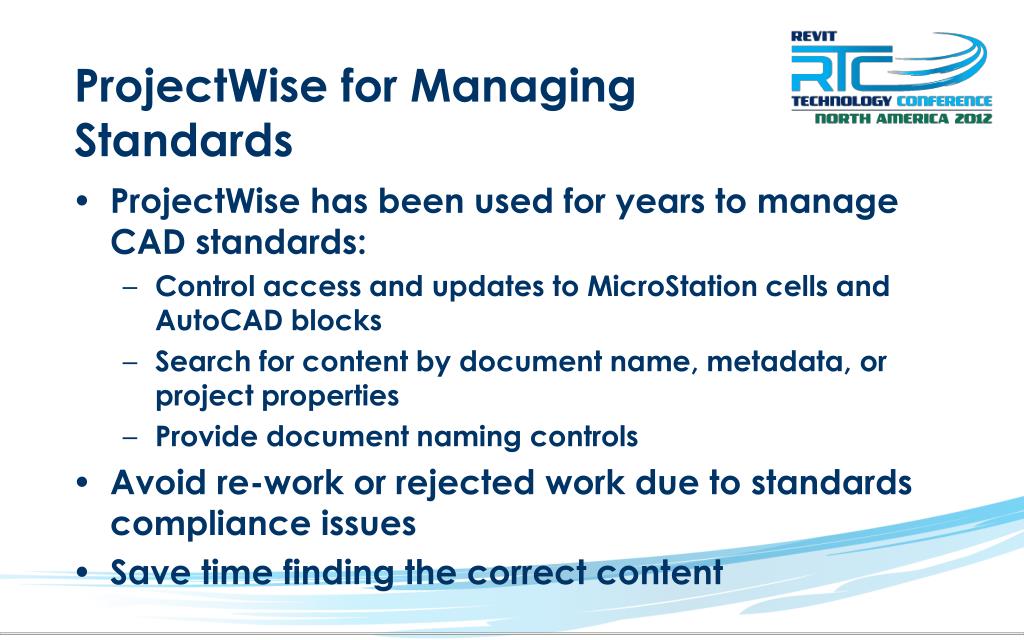 ProjectWise for Managing Standards

REVIT
RTC
TECHNOLOGY CONFERENCE
NORTH AMERICA 2012

• ProjectWise has been used for years to manage CAD standards:
– Control access and updates to MicroStation cells and AutoCAD blocks
– Search for content by document name, metadata, or project properties
– Provide document naming controls
• Avoid re-work or rejected work due to standards compliance issues
• Save time finding the correct content